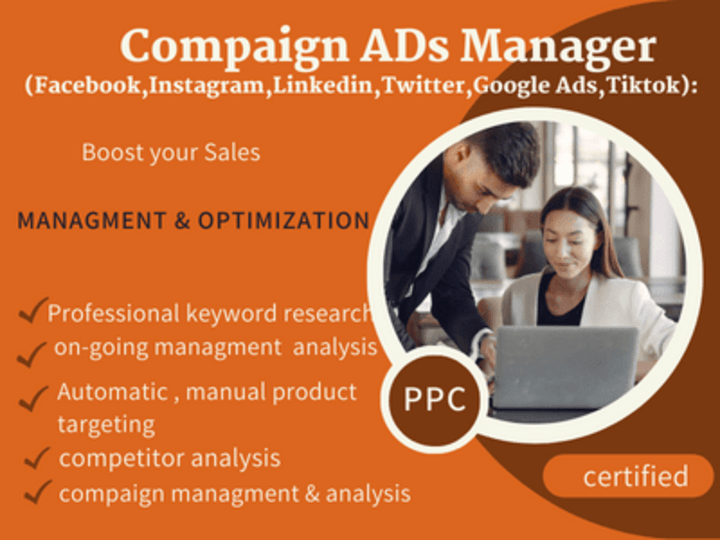 Compaign ADs Manager
(Facebook,Instagram,Linkedin,Twitter,Google Ads,Tiktok):

Boost your Sales

MANAGMENT & OPTIMIZATION

✓ Professional keyword research
✓ on-going managment analysis
✓ Automatic , manual product targeting
✓ competitor analysis
✓ compaign managment & analysis

PPC

certified